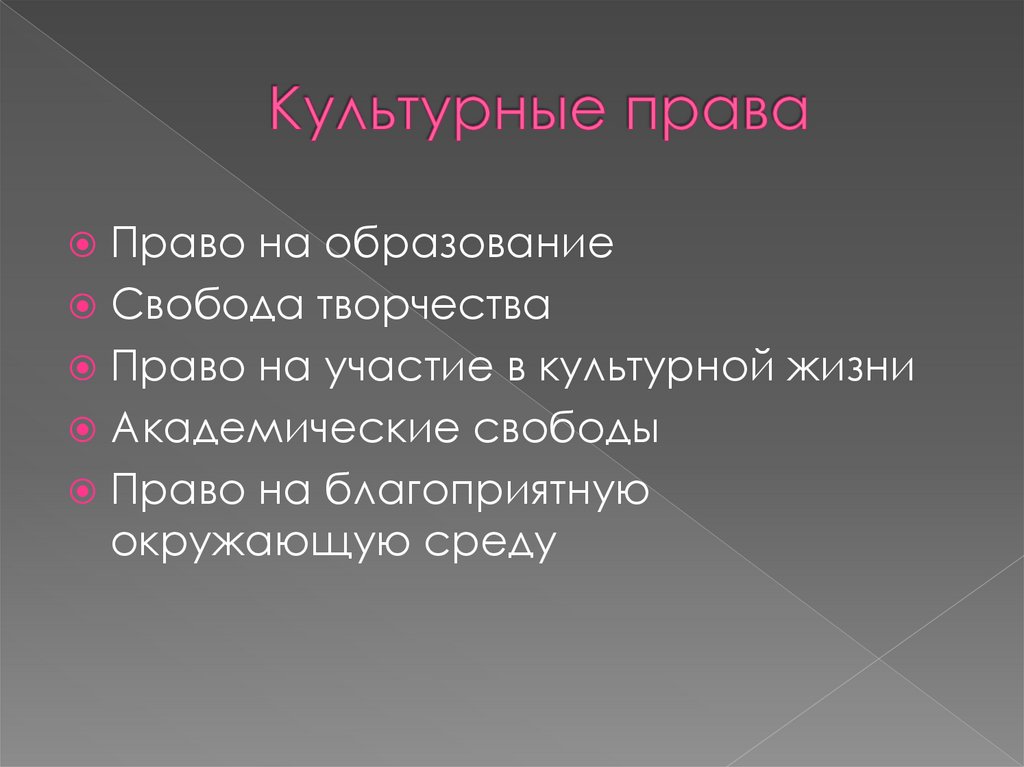 Культурные права

Право на образование
Свобода творчества
Право на участие в культурной жизни
Академические свободы
Право на благоприятную окружающую среду